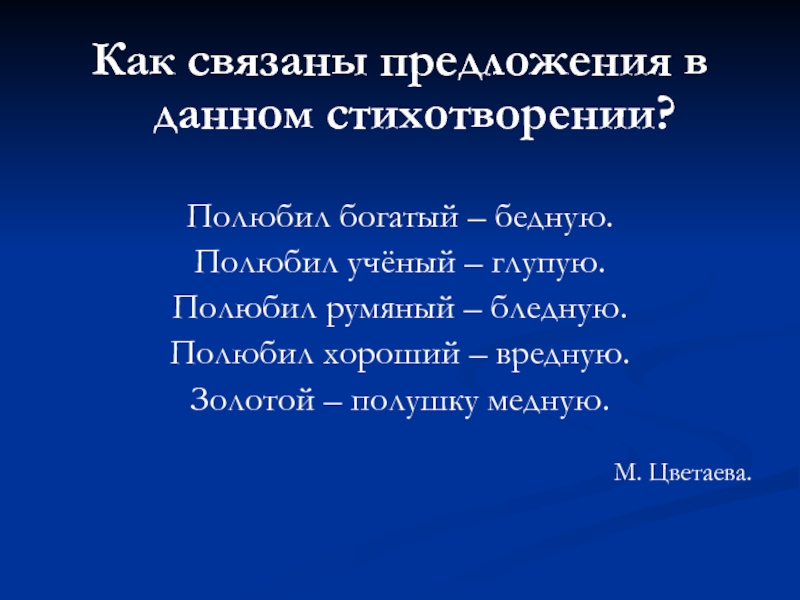 Как связаны предложения в данном стихотворении?

Полюбил богатый – бедную.
Полюбил учёный – глупую.
Полюбил румяный – бледную.
Полюбил хороший – вредную.
Золотой – полушку медную.

М. Цветаева.